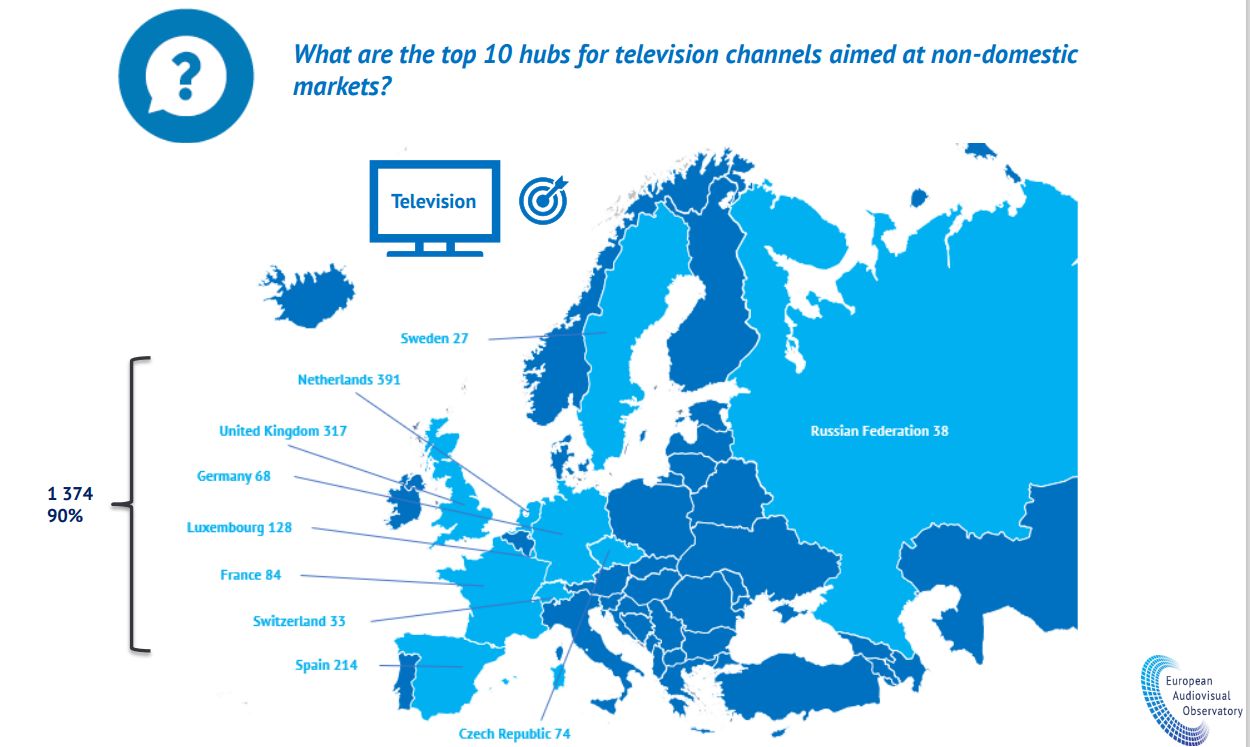 ?

What are the top 10 hubs for television channels aimed at non-domestic markets?

Television

Sweden 27

Netherlands 391

United Kingdom 317

Germany 68

Luxembourg 128

France 84

Switzerland 33

Spain 214

Czech Republic 74

Russian Federation 38

1 374
90%

European Audiovisual Observatory